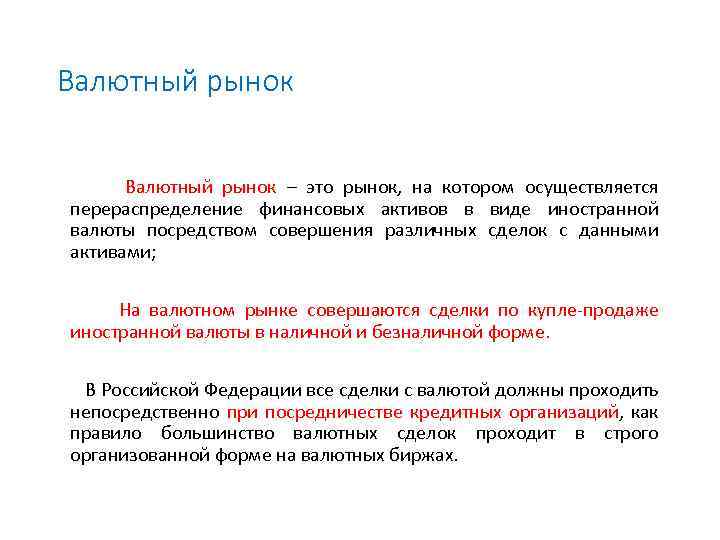 Валютный рынок

Валютный рынок – это рынок, на котором осуществляется перераспределение финансовых активов в виде иностранной валюты посредством совершения различных сделок с данными активами;

На валютном рынке совершаются сделки по купле-продаже иностранной валюты в наличной и безналичной форме.

В Российской Федерации все сделки с валютой должны проходить непосредственно при посредничестве кредитных организаций, как правило большинство валютных сделок проходит в строго организованной форме на валютных биржах.